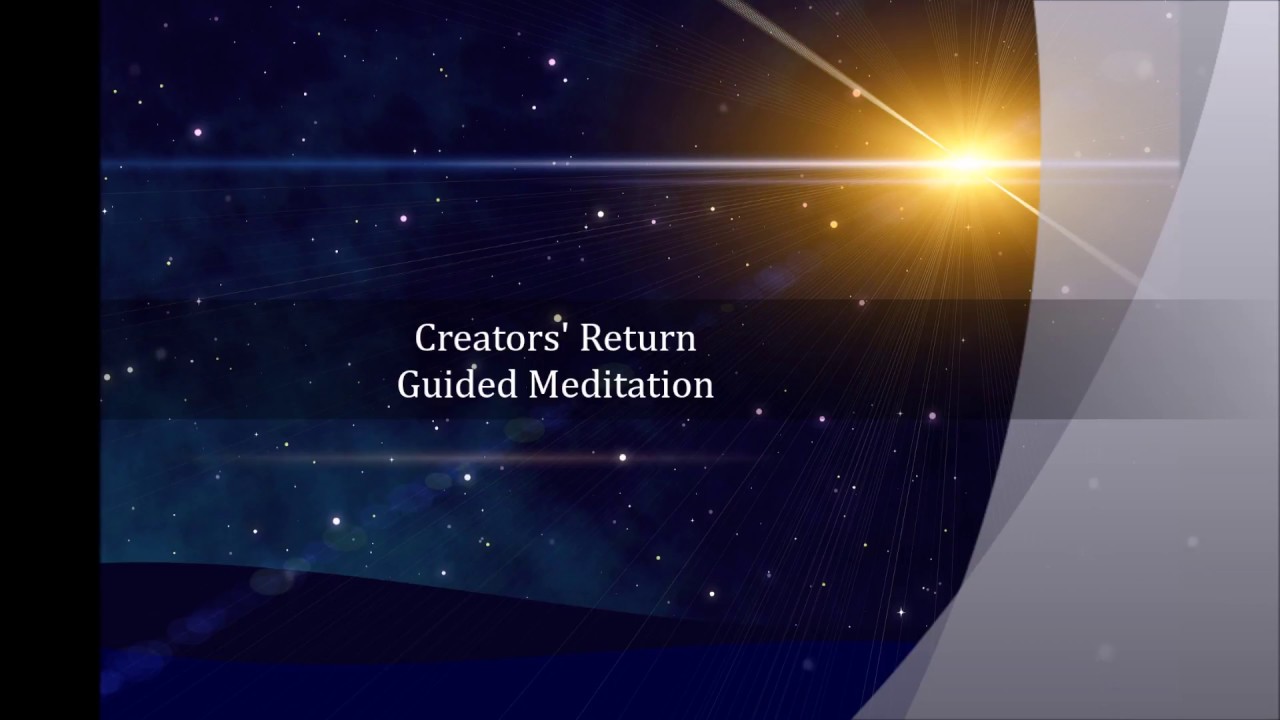 Creators' Return
Guided Meditation